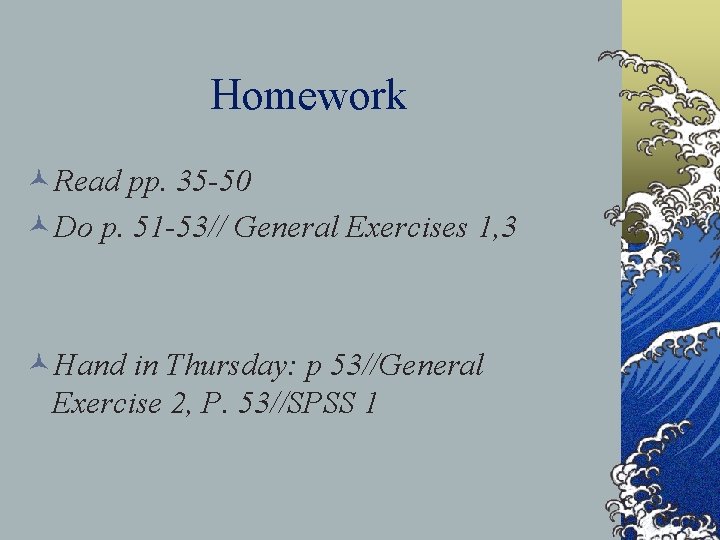 Homework

Read pp. 35-50

Do p. 51-53// General Exercises 1,3

Hand in Thursday: p 53//General Exercise 2, P. 53//SPSS 1